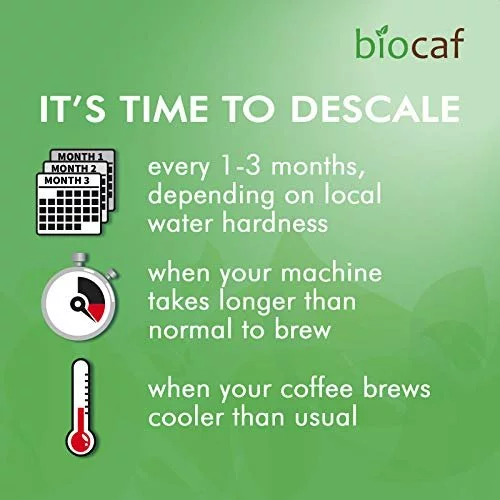 biocaf

IT'S TIME TO DESCALE

MONTH 1
MONTH 2
MONTH 3

every 1-3 months, depending on local water hardness

when your machine takes longer than normal to brew

when your coffee brews cooler than usual